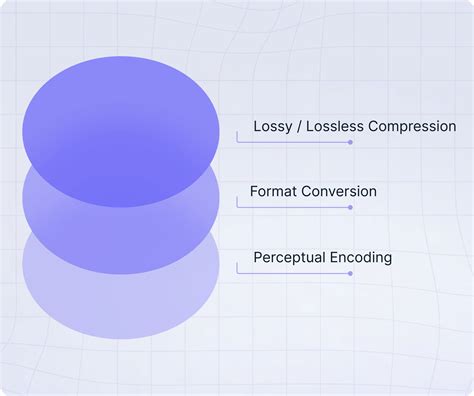 Lossy / Lossless Compression

Format Conversion

Perceptual Encoding